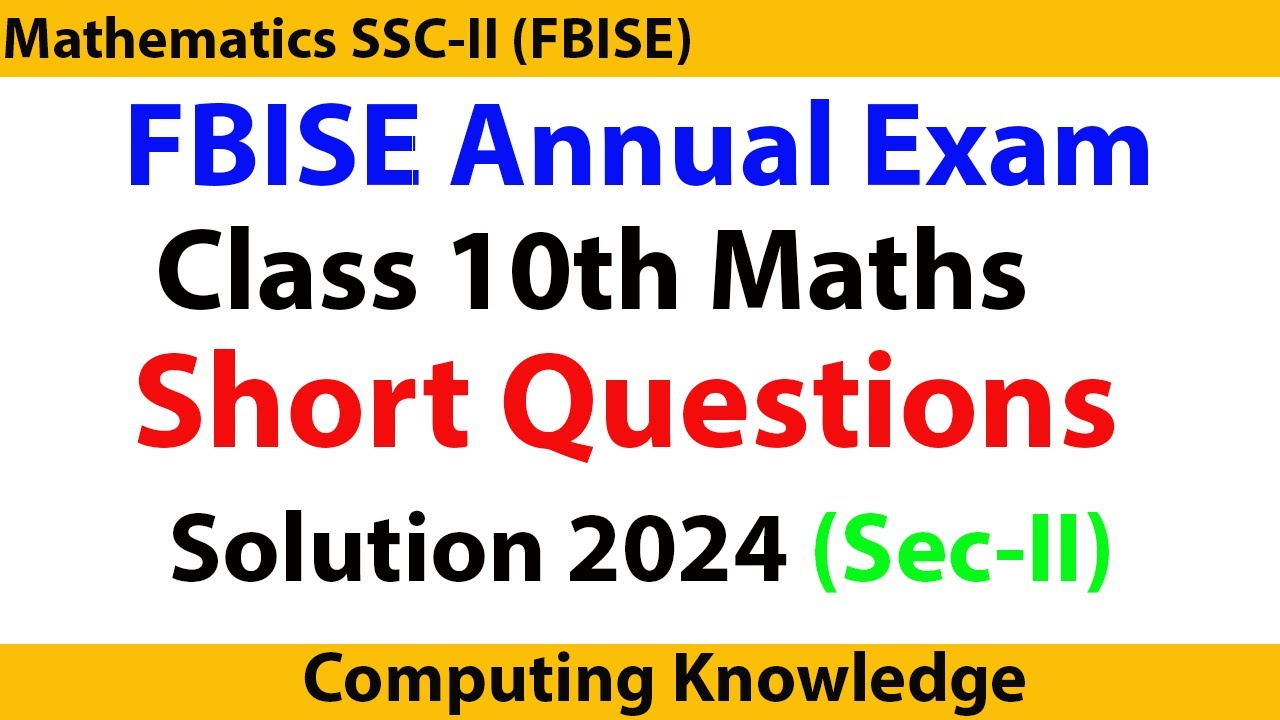 Mathematics SSC-II (FBISE)

FBISE Annual Exam

Class 10th Maths

Short Questions

Solution 2024 (Sec-II)

Computing Knowledge